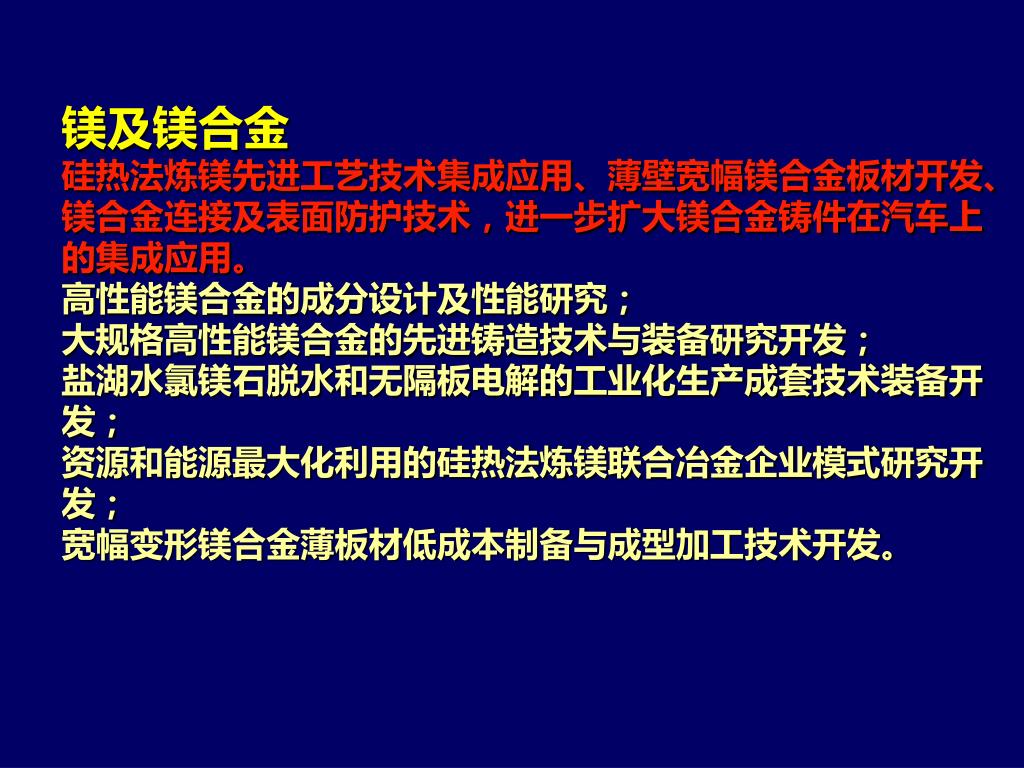 镁及镁合金
硅热法炼镁先进工艺技术集成应用、薄壁宽幅镁合金板材开发、镁合金连接及表面防护技术，进一步扩大镁合金铸件在汽车上的集成应用。
高性能镁合金的成分设计及性能研究；
大规格高性能镁合金的先进铸造技术与装备研究开发；
盐湖水氯镁石脱水和无隔板电解的工业化生产成套技术装备开发；
资源和能源最大化利用的硅热法炼镁联合冶金企业模式研究开发；
宽幅变形镁合金薄板材低成本制备与成型加工技术开发。